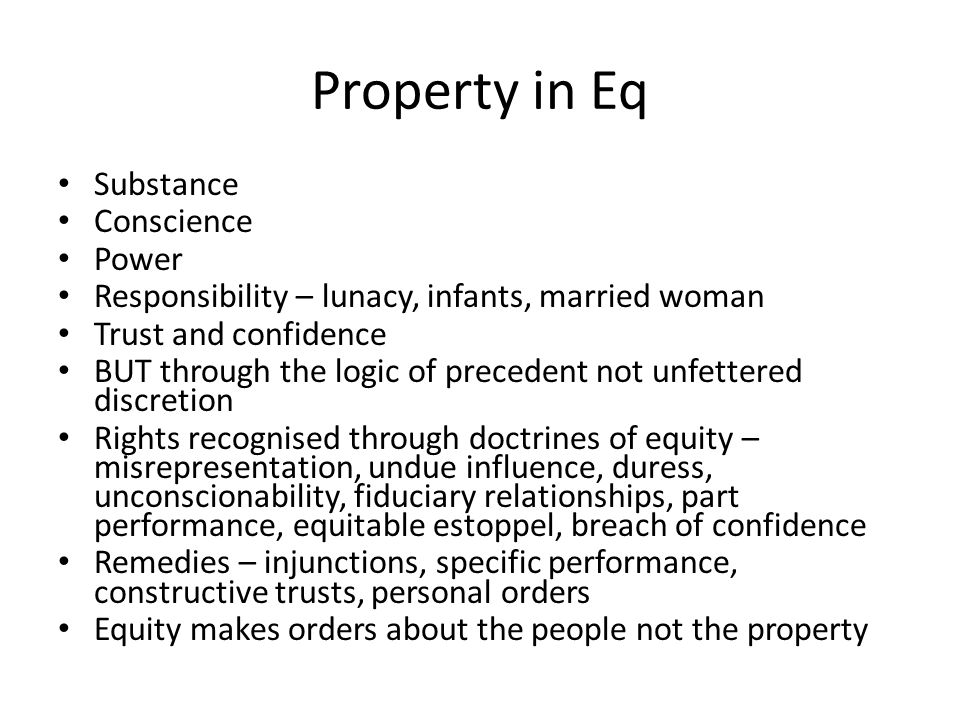 Property in Eq

• Substance
• Conscience
• Power
• Responsibility – lunacy, infants, married woman
• Trust and confidence
• BUT through the logic of precedent not unfettered discretion
• Rights recognised through doctrines of equity – misrepresentation, undue influence, duress, unconscionability, fiduciary relationships, part performance, equitable estoppel, breach of confidence
• Remedies – injunctions, specific performance, constructive trusts, personal orders
• Equity makes orders about the people not the property